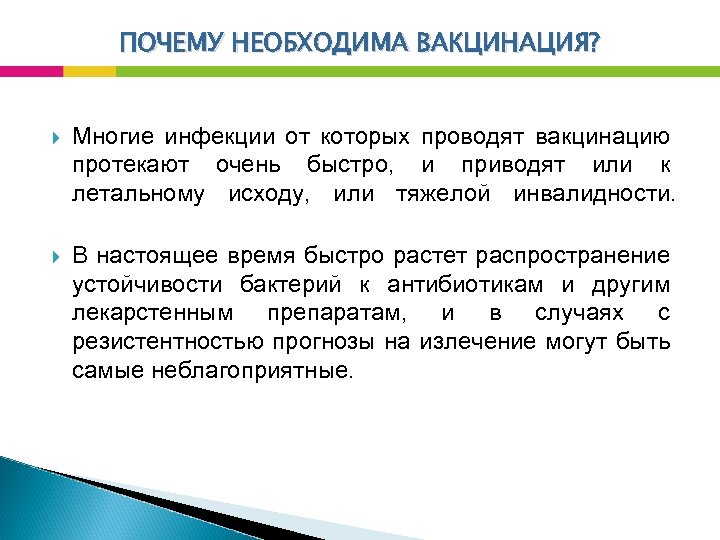 ПОЧЕМУ НЕОБХОДИМА ВАКЦИНАЦИЯ?

Многие инфекции от которых проводят вакцинацию протекают очень быстро, и приводят или к летальному исходу, или тяжелой инвалидности.

В настоящее время быстро растет распространение устойчивости бактерий к антибиотикам и другим лекарстенным препаратам, и в случаях с резистентностью прогнозы на излечение могут быть самые неблагоприятные.